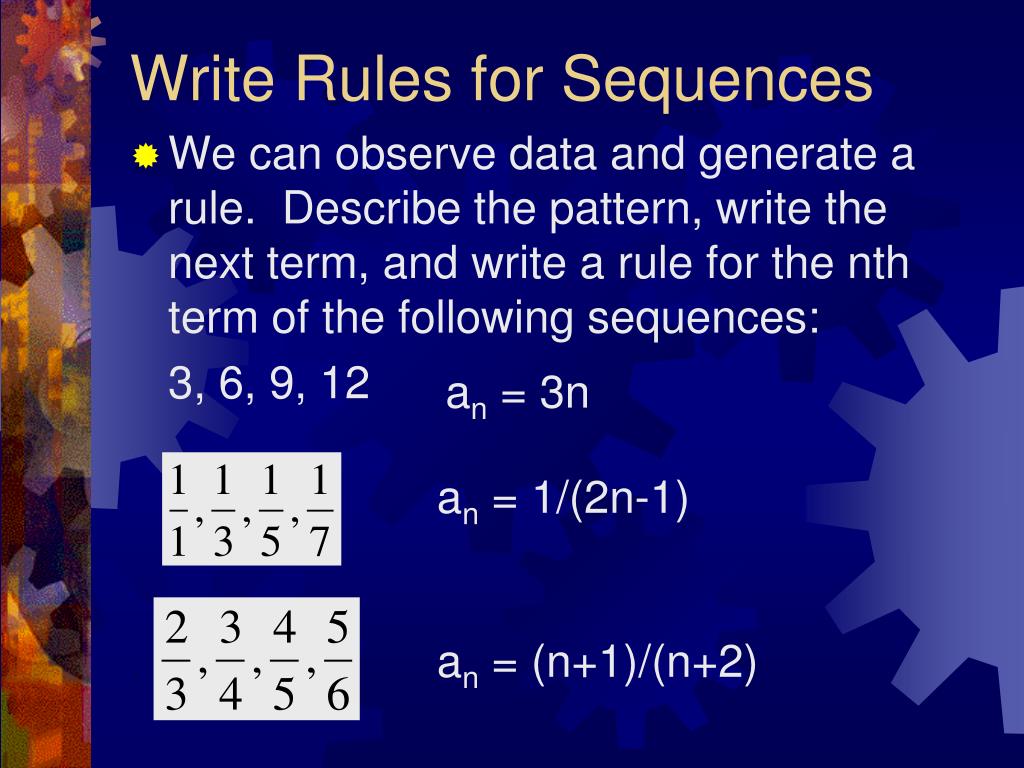 Write Rules for Sequences

We can observe data and generate a rule. Describe the pattern, write the next term, and write a rule for the nth term of the following sequences:

3, 6, 9, 12

$a_n = 3n$

$\frac{1}{1}, \frac{1}{3}, \frac{1}{5}, \frac{1}{7}$

$a_n = 1/(2n-1)$

$\frac{2}{3}, \frac{3}{4}, \frac{4}{5}, \frac{5}{6}$

$a_n = (n+1)/(n+2)$